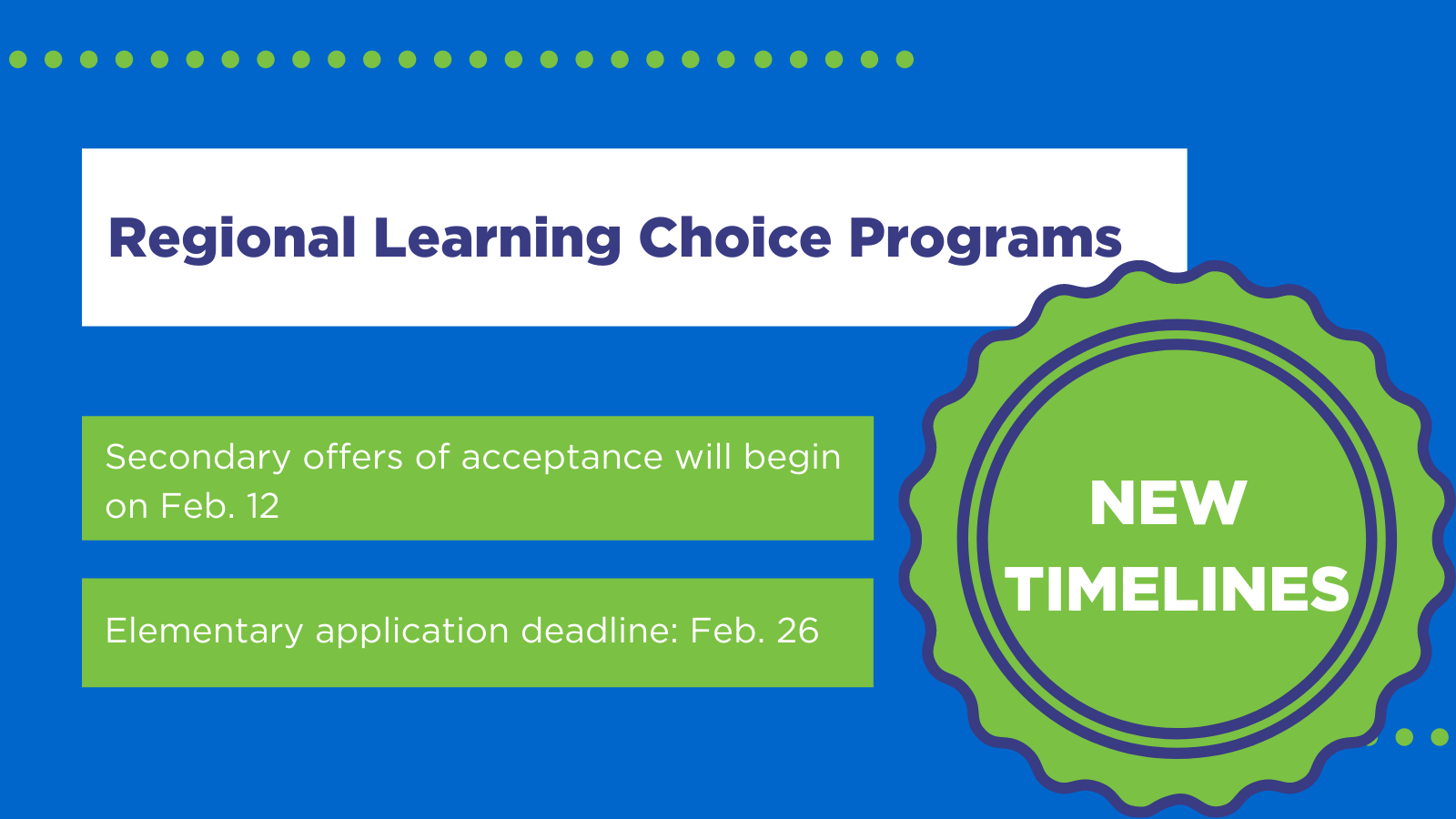 Regional Learning Choice Programs

Secondary offers of acceptance will begin on Feb. 12

Elementary application deadline: Feb. 26

NEW TIMELINES